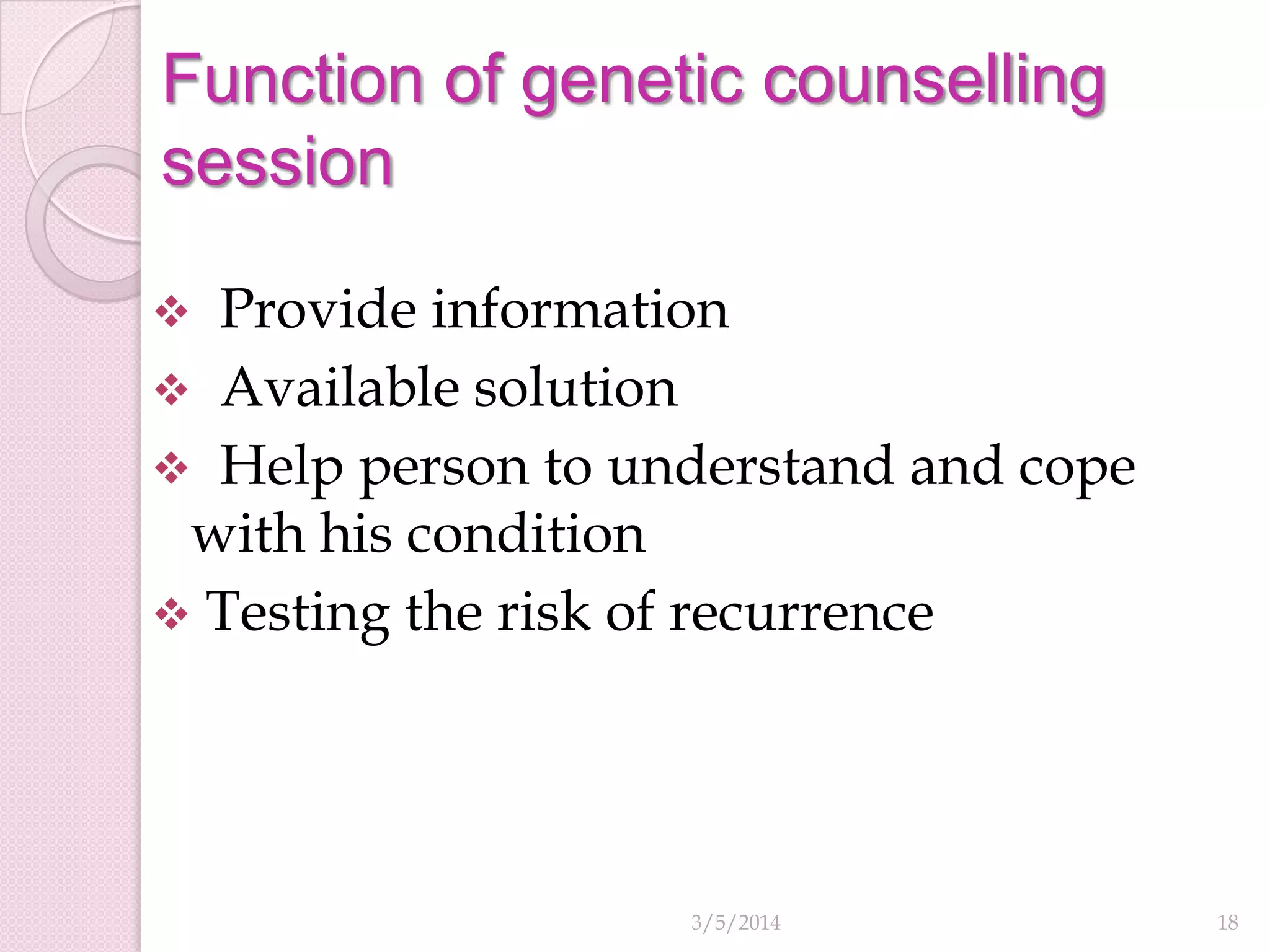 Function of genetic counselling session

❖ Provide information
❖ Available solution
❖ Help person to understand and cope with his condition
❖ Testing the risk of recurrence

3/5/2014

18